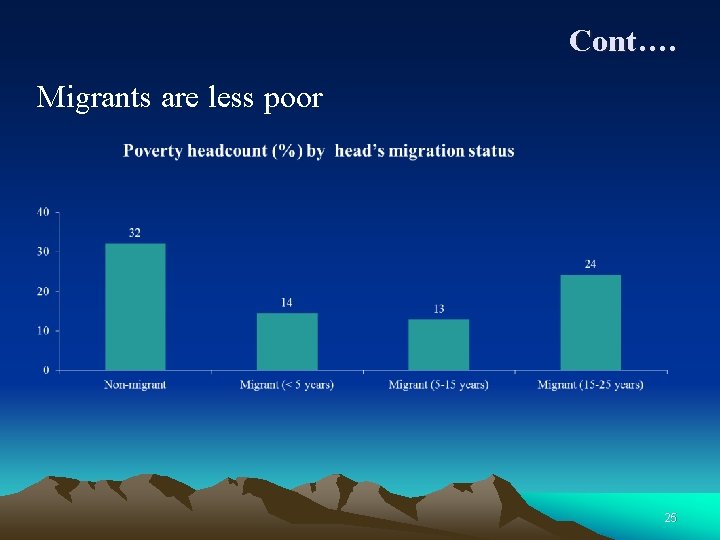 Cont….

Migrants are less poor

Poverty headcount (%) by head's migration status

40
30
20
10
0

32
14
13
24

Non-migrant
Migrant (< 5 years)
Migrant (5-15 years)
Migrant (15-25 years)

25